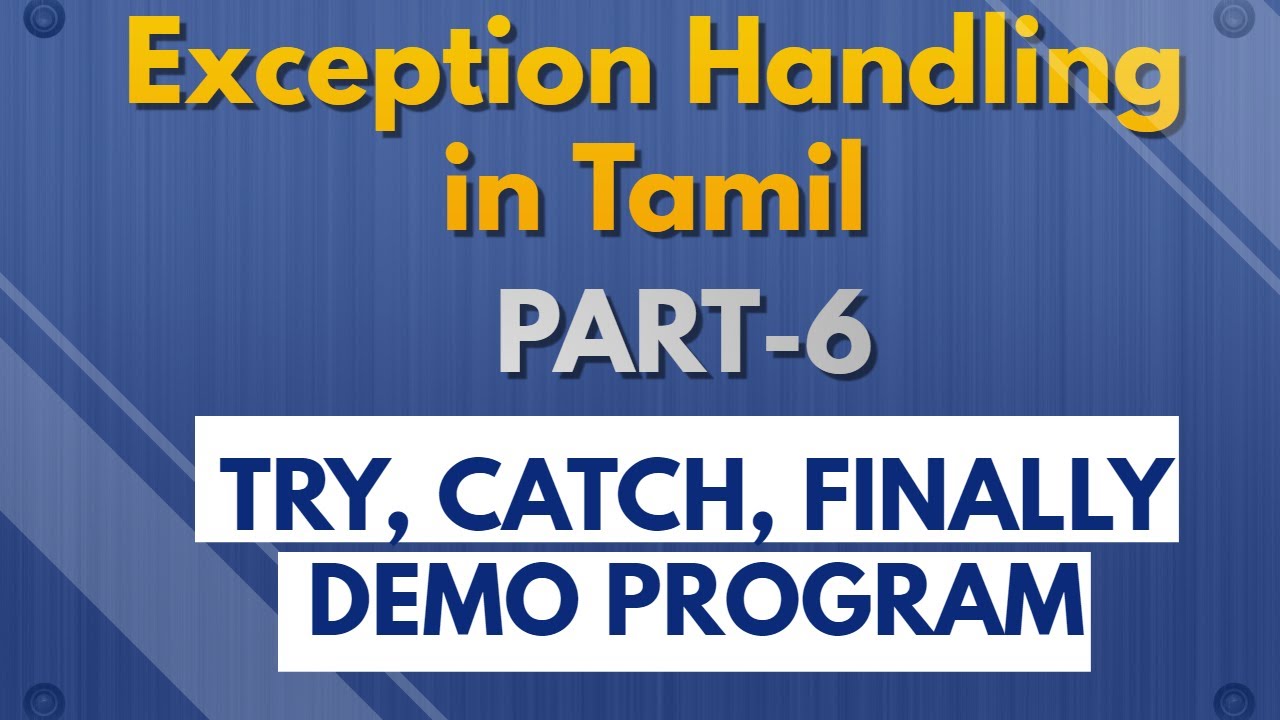 Exception Handling in Tamil

PART-6

TRY, CATCH, FINALLY DEMO PROGRAM